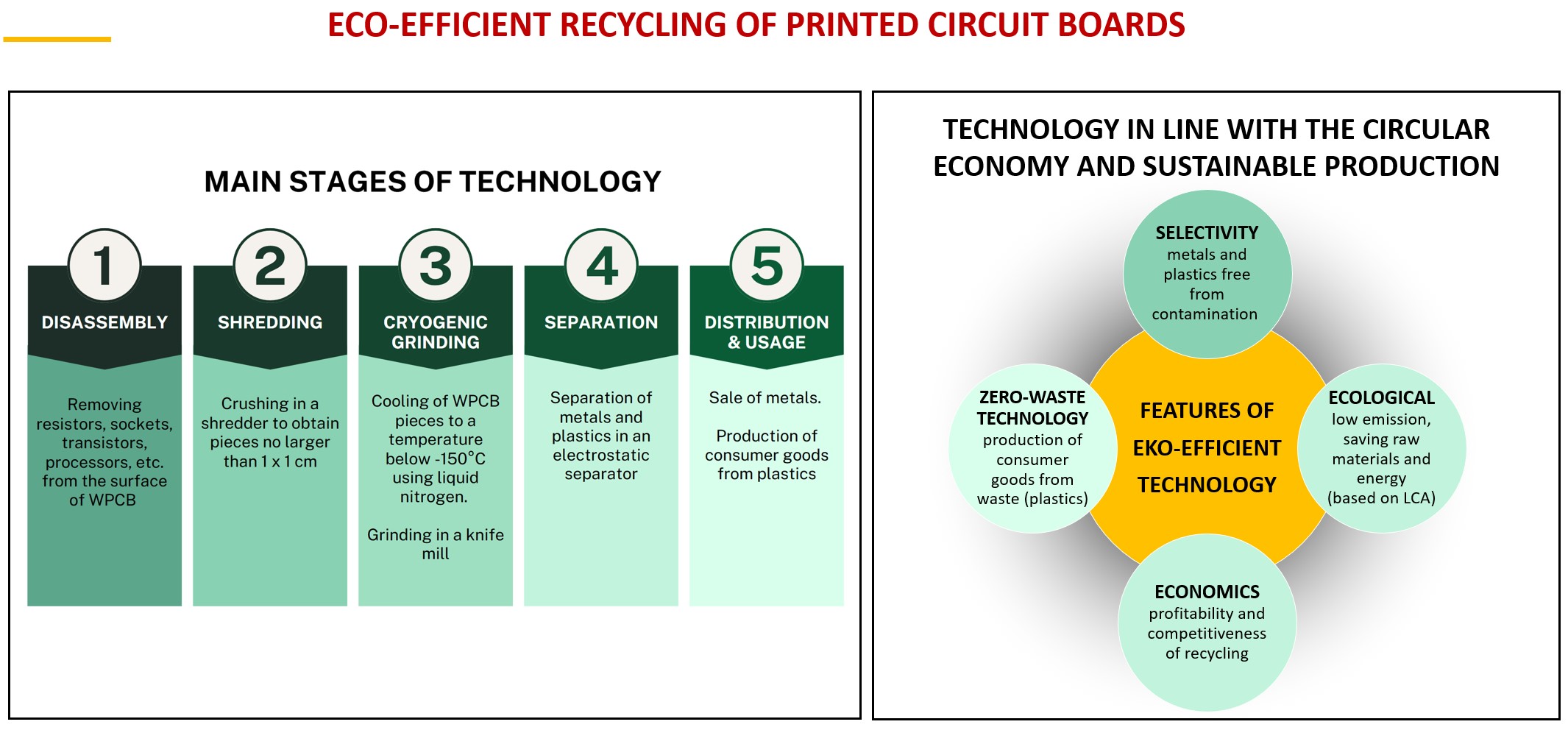 ECO-EFFICIENT RECYCLING OF PRINTED CIRCUIT BOARDS

MAIN STAGES OF TECHNOLOGY

1
DISASSEMBLY
Removing resistors, sockets, transistors, processors, etc. from the surface of WPCB

2
SHREDDING
Crushing in a shredder to obtain pieces no larger than 1 x 1 cm

3
CRYOGENIC GRINDING
Cooling of WPCB pieces to a temperature below -150°C using liquid nitrogen.

Grinding in a knife mill

4
SEPARATION
Separation of metals and plastics in an electrostatic separator

5
DISTRIBUTION & USAGE
Sale of metals.

Production of consumer goods from plastics

TECHNOLOGY IN LINE WITH THE CIRCULAR ECONOMY AND SUSTAINABLE PRODUCTION

SELECTIVITY
metals and plastics free from contamination

ZERO-WASTE TECHNOLOGY
production of consumer goods from waste (plastics)

FEATURES OF EKO-EFFICIENT TECHNOLOGY

ECOLOGICAL
low emission, saving raw materials and energy (based on LCA)

ECONOMICS
profitability and competitiveness of recycling